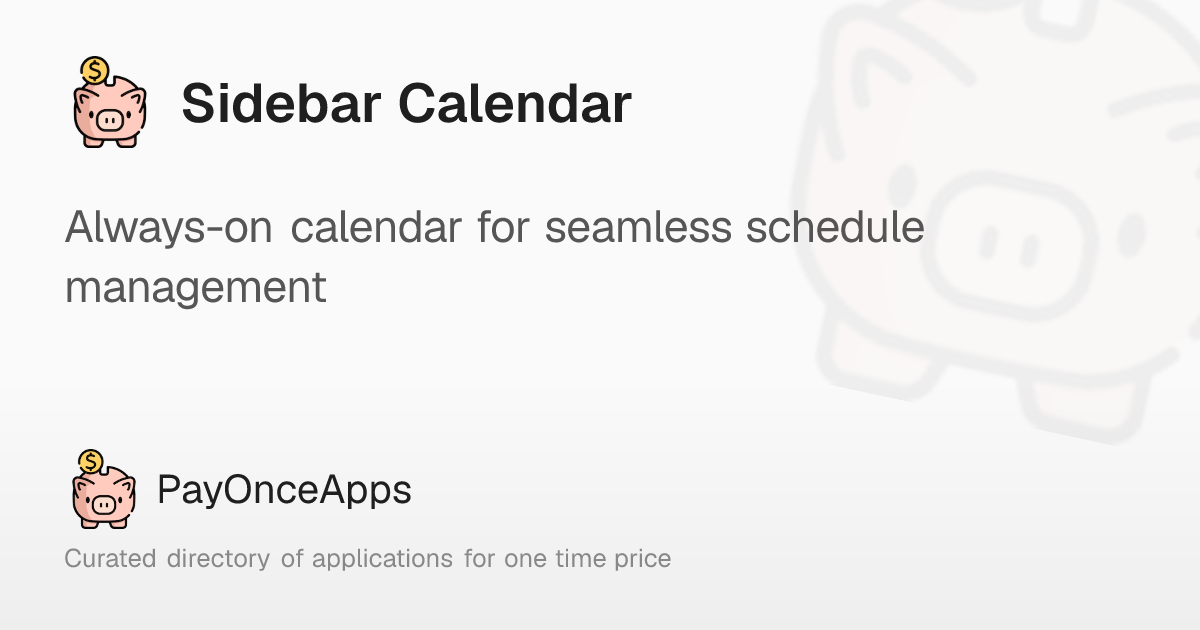 Sidebar Calendar

Always-on calendar for seamless schedule management

PayOnceApps

Curated directory of applications for one time price